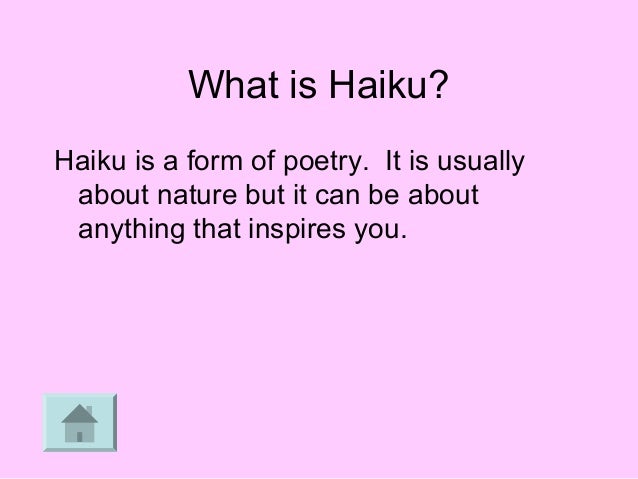 What is Haiku?

Haiku is a form of poetry. It is usually about nature but it can be about anything that inspires you.